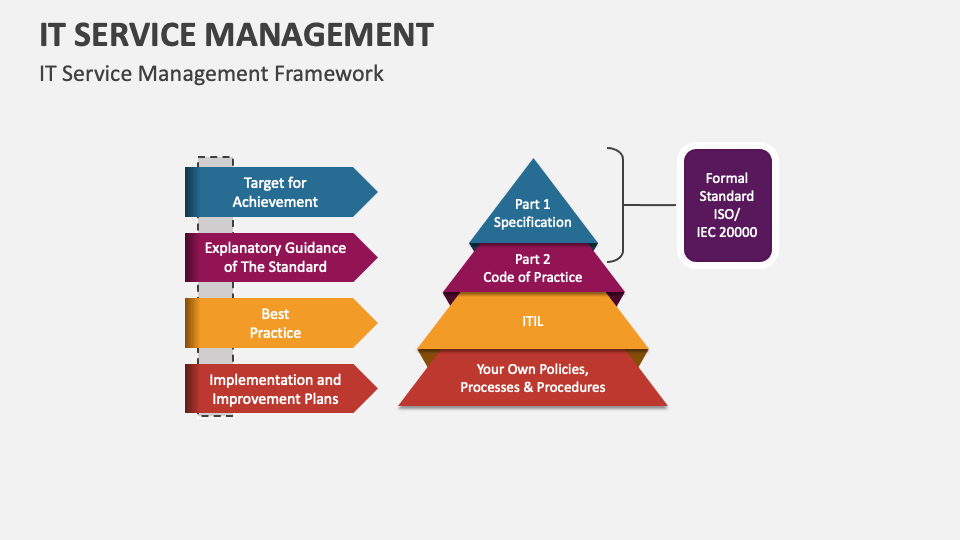 IT SERVICE MANAGEMENT

IT Service Management Framework

Target for Achievement

Explanatory Guidance of The Standard

Best Practice

Implementation and Improvement Plans

Part 1 Specification

Part 2 Code of Practice

ITIL

Your Own Policies, Processes & Procedures

Formal Standard ISO/ IEC 20000